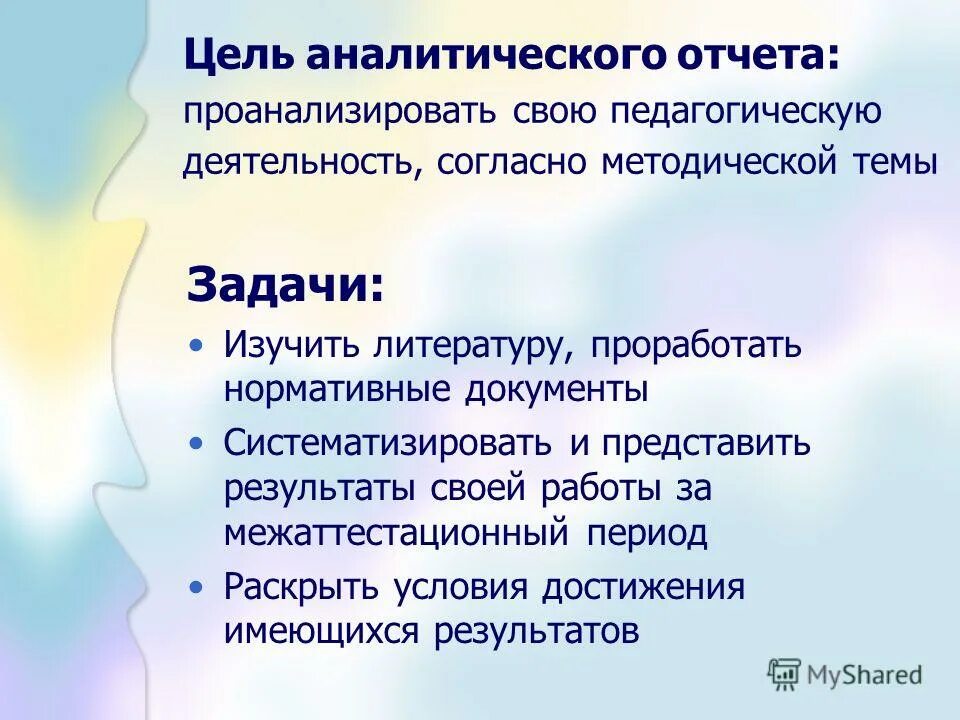 Цель аналитического отчета: проанализировать свою педагогическую деятельность, согласно методической темы

Задачи:

• Изучить литературу, проработать нормативные документы

• Систематизировать и представить результаты своей работы за межаттестационный период

• Раскрыть условия достижения имеющихся результатов

MyShared